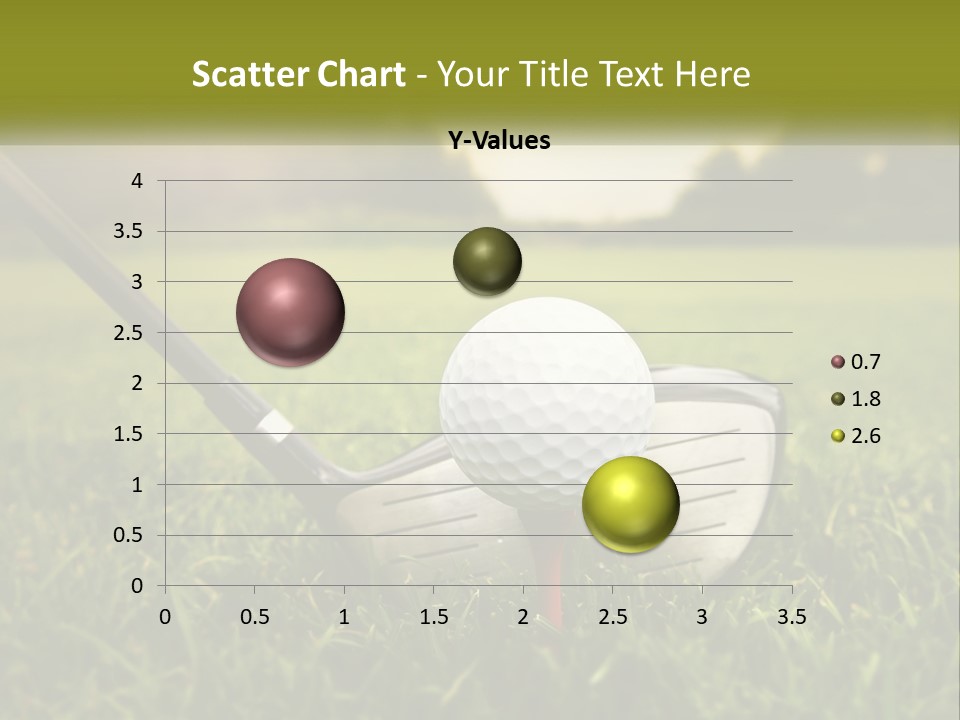 Scatter Chart - Your Title Text Here

Y-Values

4
3.5
3
2.5
2
1.5
1
0.5
0

0 0.5 1 1.5 2 2.5 3 3.5

0.7
1.8
2.6